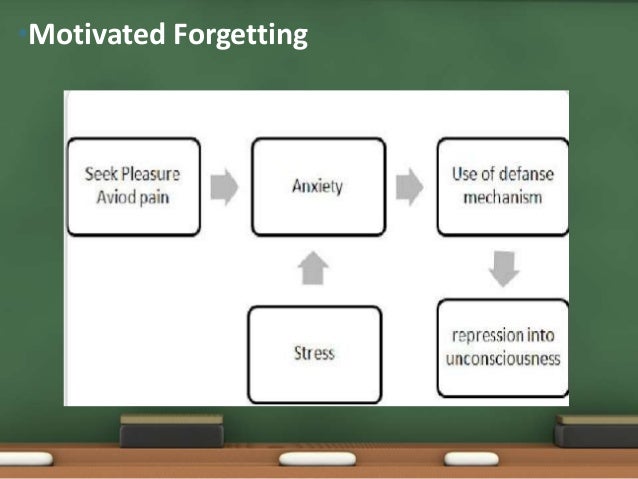 Motivated Forgetting

Seek Pleasure
Aviod pain

Anxiety

Use of defanse mechanism

Stress

repression into unconsciousness